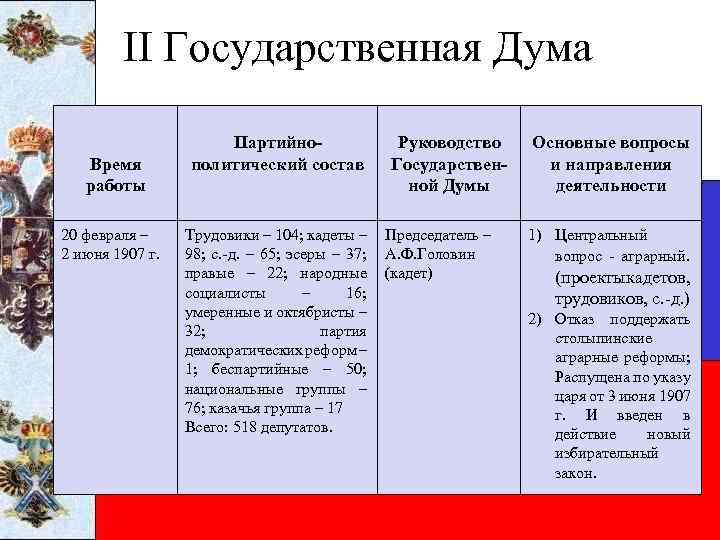 II Государственная Дума

| Время работы | Партийно-политический состав | Руководство Государственной Думы | Основные вопросы и направления деятельности |
|---|---|---|---|
| 20 февраля – 2 июня 1907 г. | Трудовики – 104; кадеты – 98; с.-д. – 65; эсеры – 37; правые – 22; народные социалисты – 16; умеренные и октябристы – 32; партия демократических реформ – 1; беспартийные – 50; национальные группы – 76; казачья группа – 17 Всего: 518 депутатов. | Председатель – А.Ф.Головин (кадет) | 1) Центральный вопрос - аграрный. (проектыкадетов, трудовиков, с.-д.) 2) Отказ поддержать столыпинские аграрные реформы; Распущена по указу царя от 3 июня 1907 г. И введен в действие новый избирательный закон. |